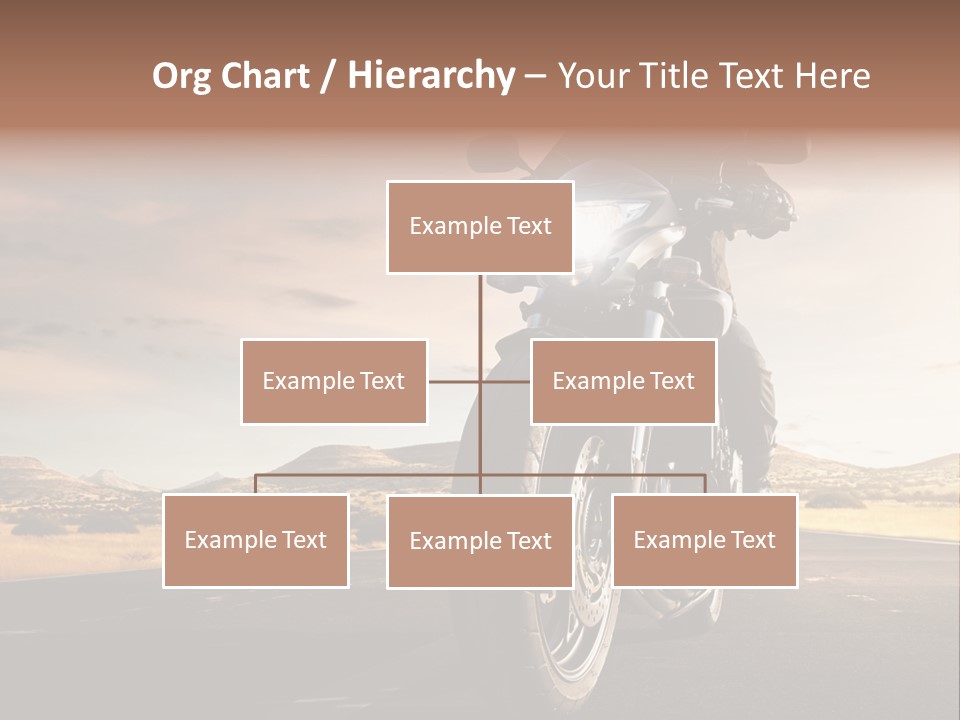 Org Chart / Hierarchy – Your Title Text Here

Example Text

Example Text

Example Text

Example Text

Example Text

Example Text